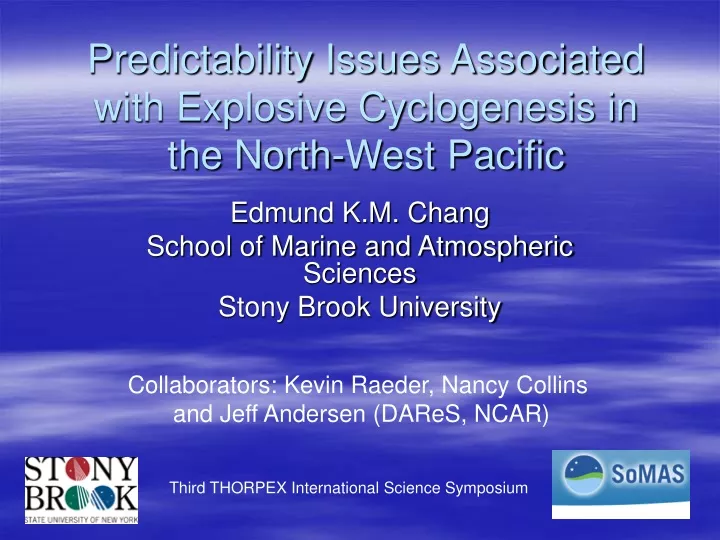 Predictability Issues Associated with Explosive Cyclogenesis in the North-West Pacific

Edmund K.M. Chang
School of Marine and Atmospheric Sciences
Stony Brook University

Collaborators: Kevin Raeder, Nancy Collins and Jeff Andersen (DAReS, NCAR)

STONY BROOK
STATE UNIVERSITY OF NEW YORK

Third THORPEX International Science Symposium

SoMAS